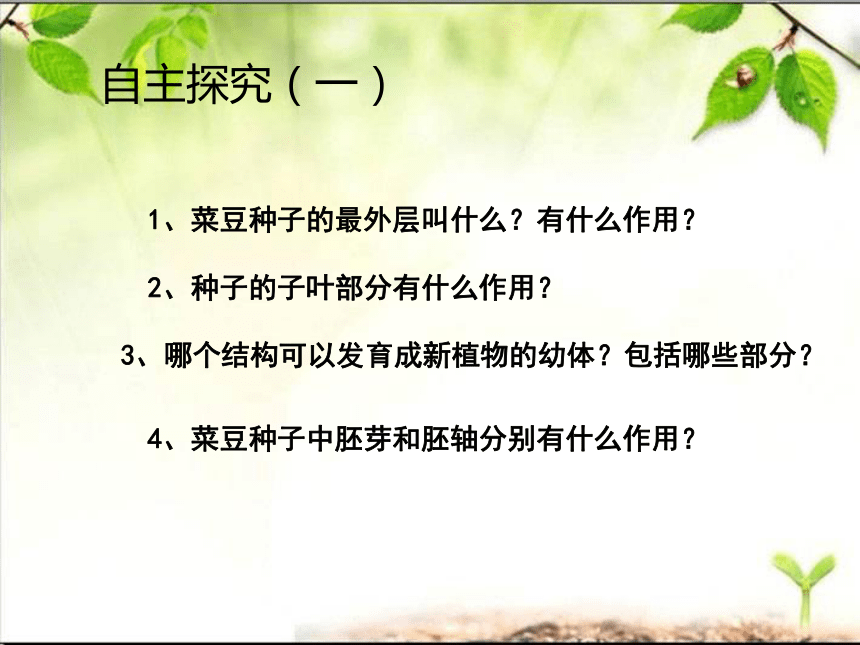 自主探究（一）

1、菜豆种子的最外层叫什么？有什么作用？

2、种子的子叶部分有什么作用？

3、哪个结构可以发育成新植物的幼体？包括哪些部分？

4、菜豆种子中胚芽和胚轴分别有什么作用？